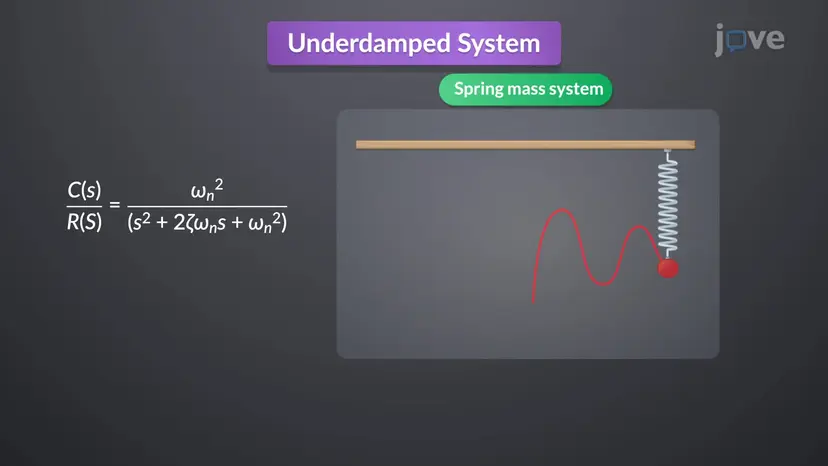 Underdamped System

jove

Spring mass system

$\frac{C(s)}{R(S)} = \frac{\omega_n^2}{(s^2 + 2\zeta\omega_n s + \omega_n^2)}$